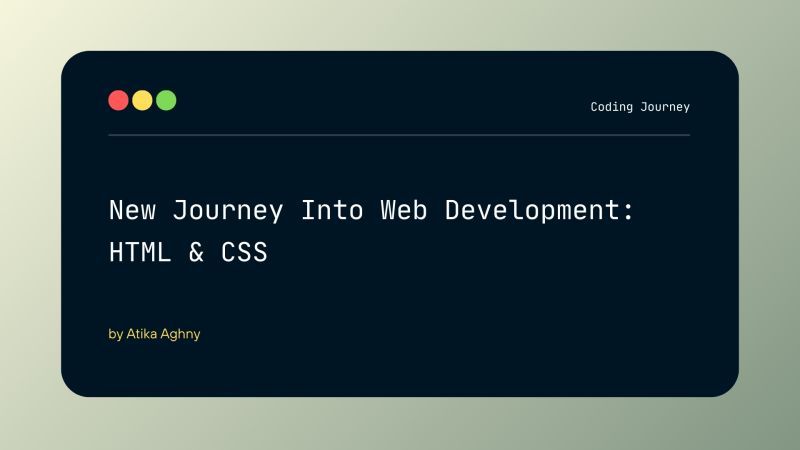 Coding Journey

New Journey Into Web Development: HTML & CSS

by Atika Aghny